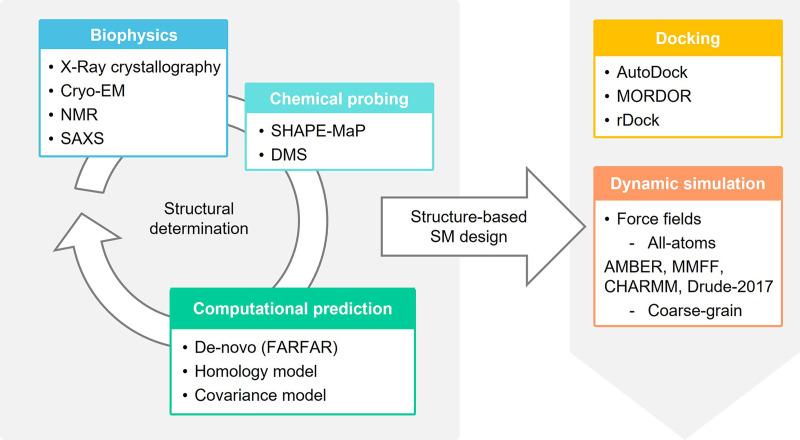 Biophysics
• X-Ray crystallography
• Cryo-EM
• NMR
• SAXS

Chemical probing
• SHAPE-MaP
• DMS

Structural determination

Computational prediction
• De-novo (FARFAR)
• Homology model
• Covariance model

Structure-based SM design

Docking
• AutoDock
• MORDOR
• rDock

Dynamic simulation
• Force fields
- All-atoms
AMBER, MMFF, CHARMM, Drude-2017
- Coarse-grain